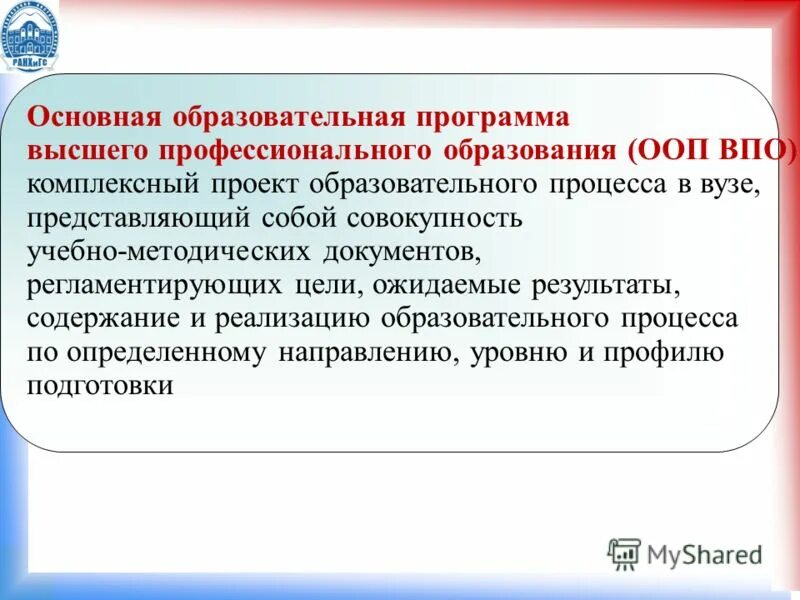 РАНХиГС

Основная образовательная программа высшего профессионального образования (ООП ВПО) комплексный проект образовательного процесса в вузе, представляющий собой совокупность учебно-методических документов, регламентирующих цели, ожидаемые результаты, содержание и реализацию образовательного процесса по определенному направлению, уровню и профилю подготовки

MyShared